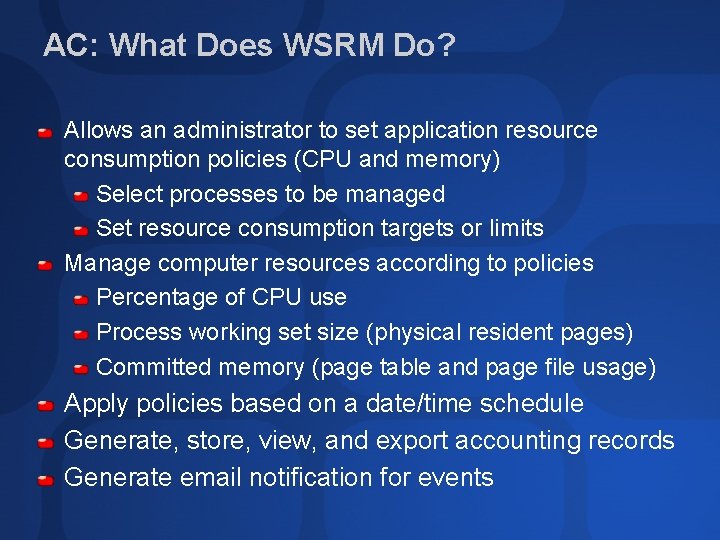 AC: What Does WSRM Do?

• Allows an administrator to set application resource consumption policies (CPU and memory)
• Select processes to be managed
• Set resource consumption targets or limits
• Manage computer resources according to policies
• Percentage of CPU use
• Process working set size (physical resident pages)
• Committed memory (page table and page file usage)
• Apply policies based on a date/time schedule
• Generate, store, view, and export accounting records
• Generate email notification for events